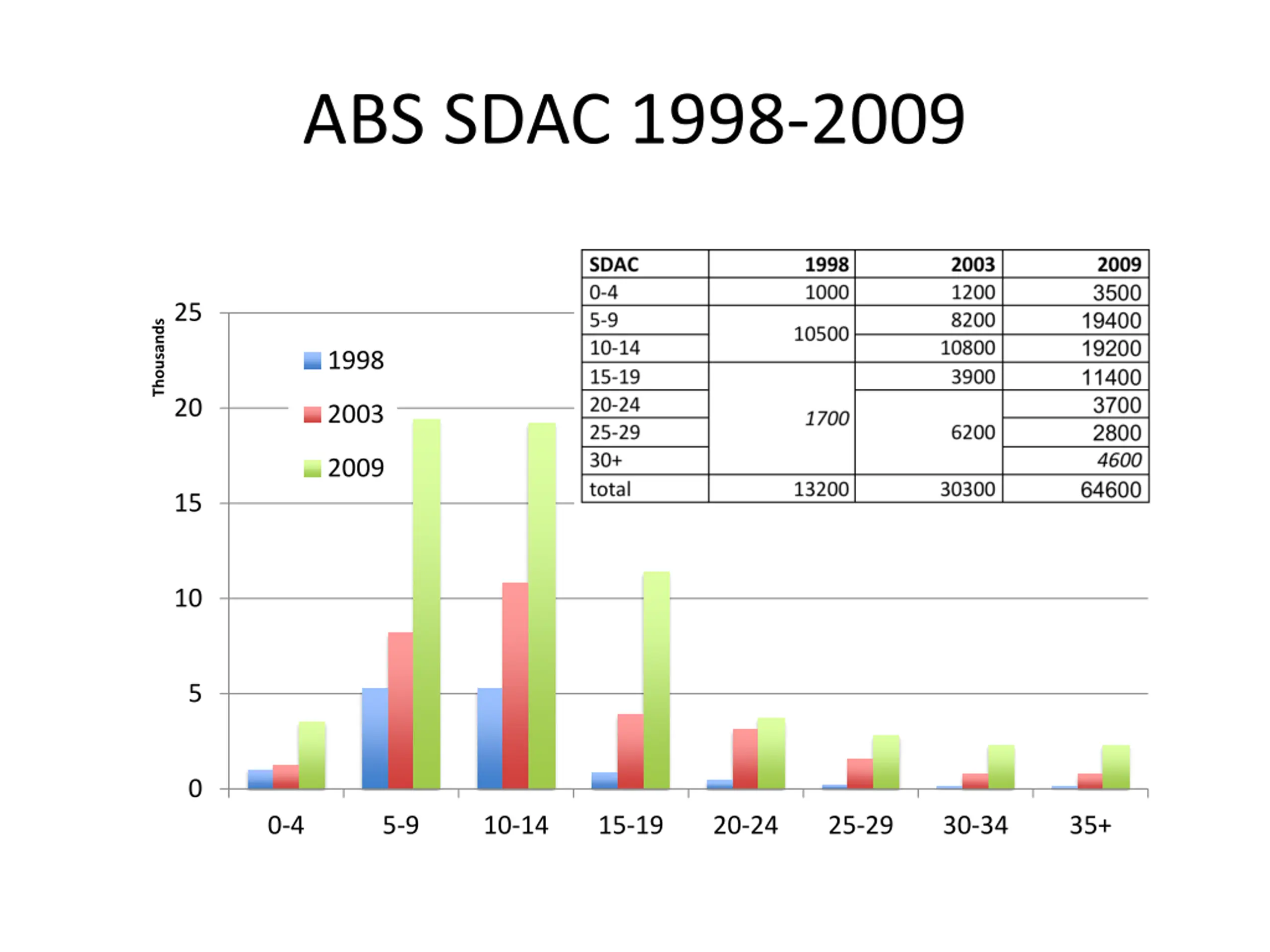 ABS SDAC 1998-2009

| SDAC | 1998 | 2003 | 2009 |
|---|---|---|---|
| 0-4 | 1000 | 1200 | 3500 |
| 5-9 | 10500 | 8200 | 19400 |
| 10-14 | | 10800 | 19200 |
| 15-19 | 1700 | 3900 | 11400 |
| 20-24 | | 6200 | 3700 |
| 25-29 | | | 2800 |
| 30+ | | | 4600 |
| total | 13200 | 30300 | 64600 |

Thousands
25
20
15
10
5
0

1998
2003
2009

0-4
5-9
10-14
15-19
20-24
25-29
30-34
35+